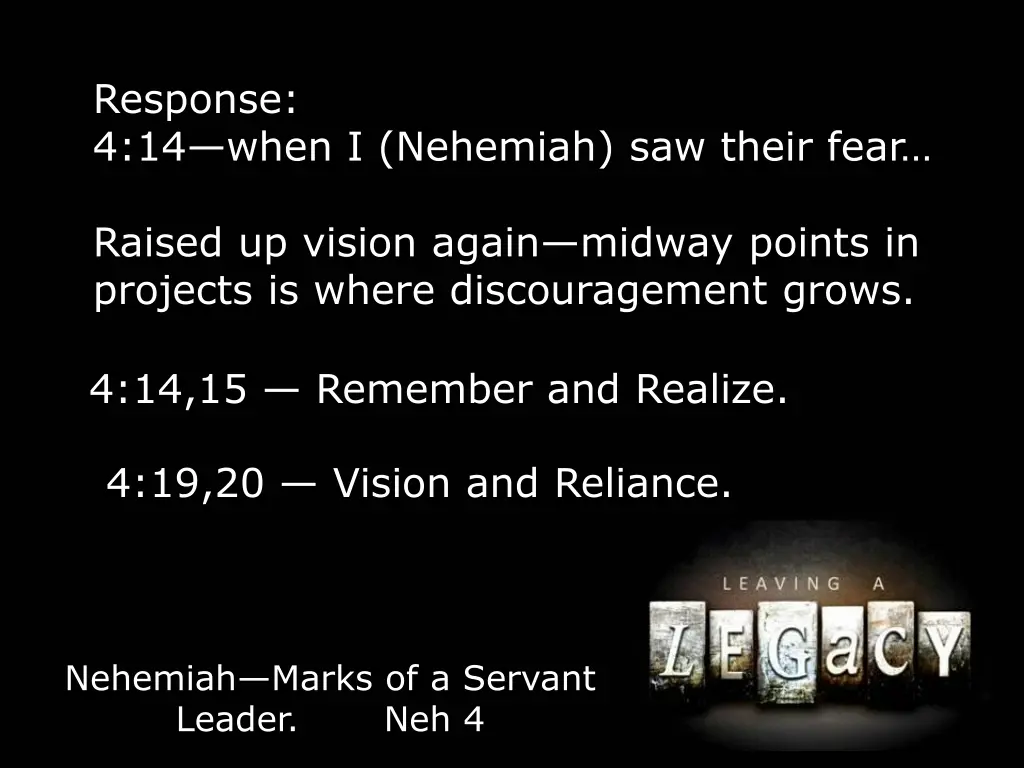 Response:
4:14—when I (Nehemiah) saw their fear…

Raised up vision again—midway points in projects is where discouragement grows.

4:14,15 — Remember and Realize.

4:19,20 — Vision and Reliance.

LEAVING A
LEGaCY

Nehemiah—Marks of a Servant Leader. Neh 4